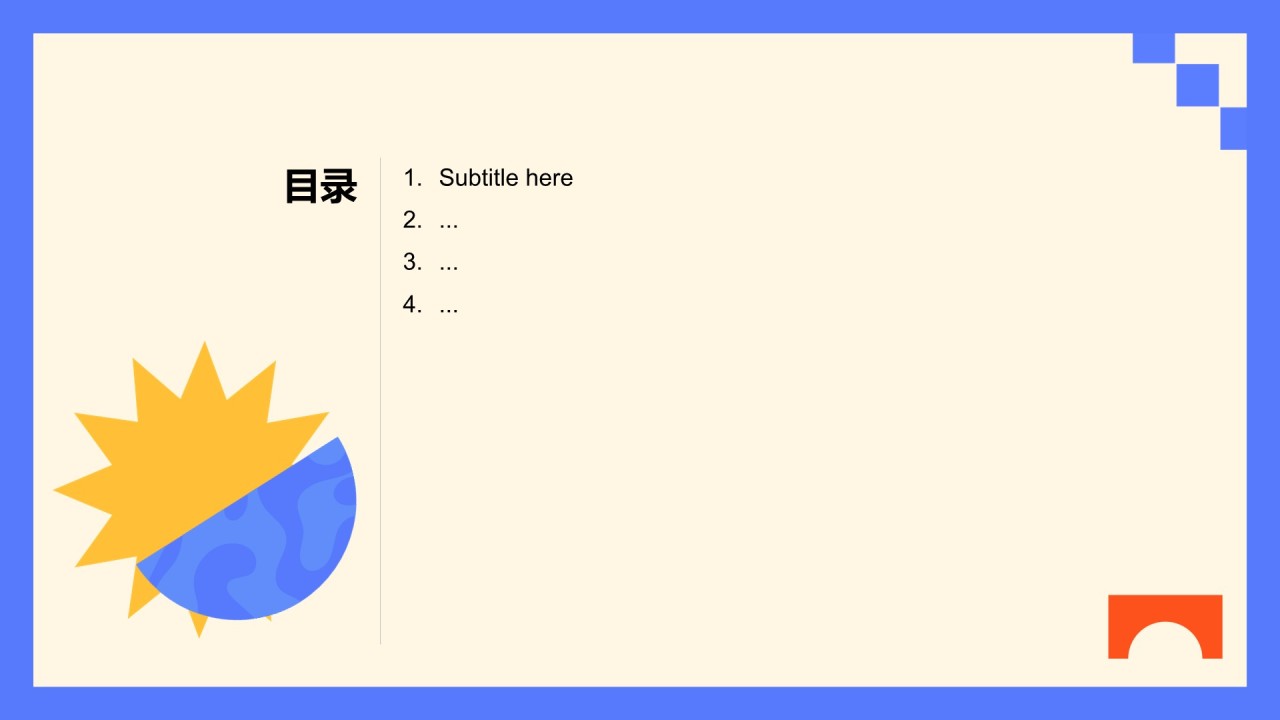 目录

1. Subtitle here
2. ...
3. ...
4. ...